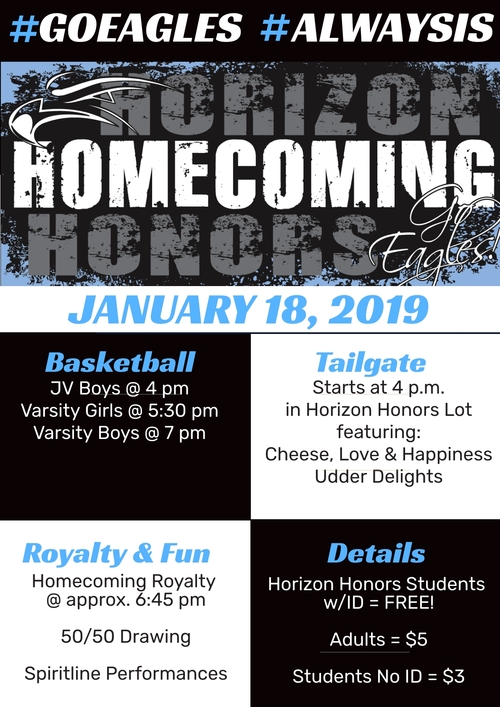 #GOEAGLES #ALWAYSIS

HORIZON
HOMECOMING
HONORS
Go Eagles!

JANUARY 18, 2019

Basketball
JV Boys @ 4 pm
Varsity Girls @ 5:30 pm
Varsity Boys @ 7 pm

Tailgate
Starts at 4 p.m.
in Horizon Honors Lot
featuring:
Cheese, Love & Happiness
Udder Delights

Royalty & Fun
Homecoming Royalty
@ approx. 6:45 pm

50/50 Drawing

Spiritline Performances

Details
Horizon Honors Students
w/ID = FREE!

Adults = $5

Students No ID = $3